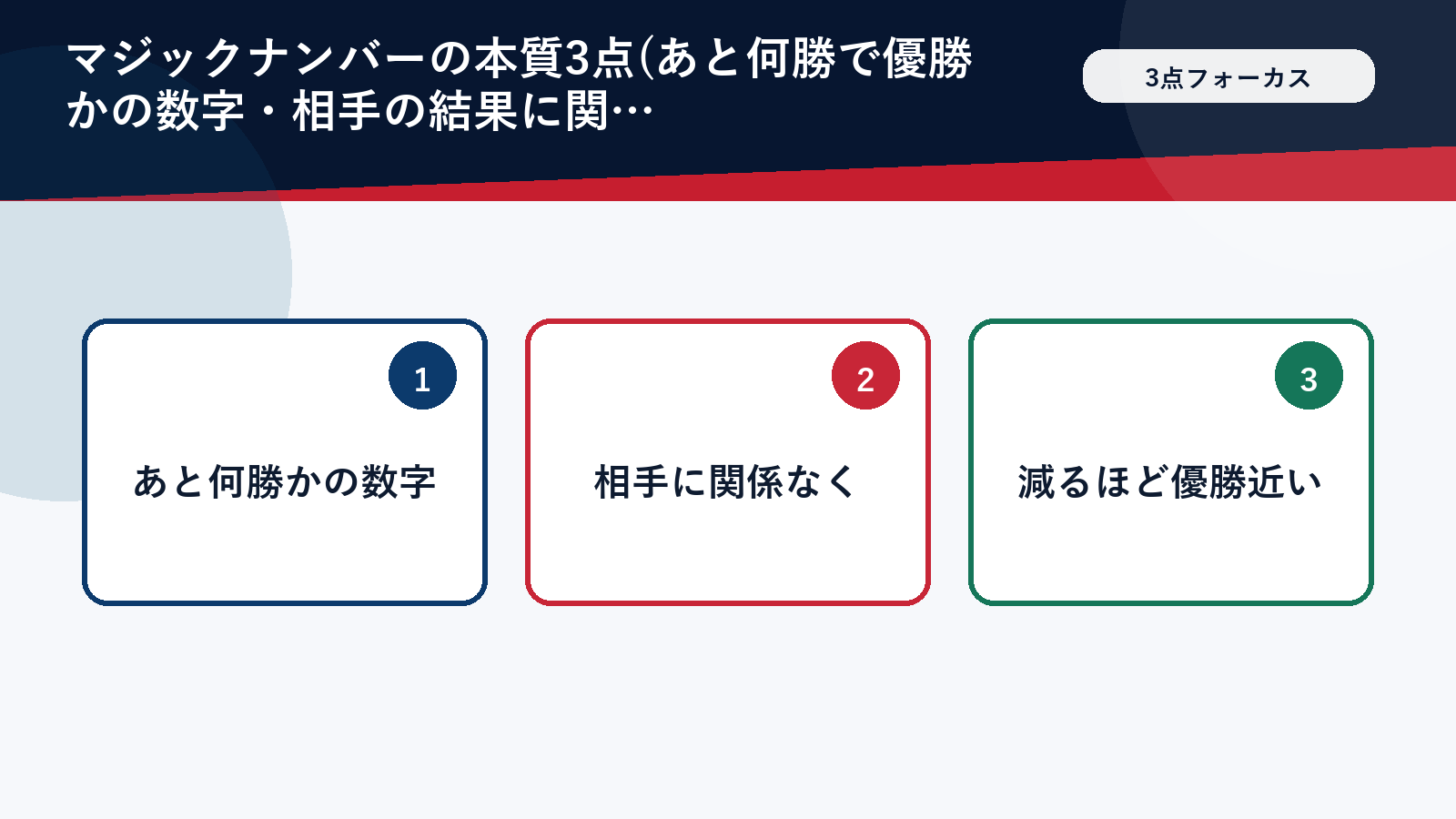 マジックナンバーの本質3点(あと何勝で優勝かの数字・相手の結果に関…

3点フォーカス

1

あと何勝かの数字

2

相手に関係なく

3

減るほど優勝近い